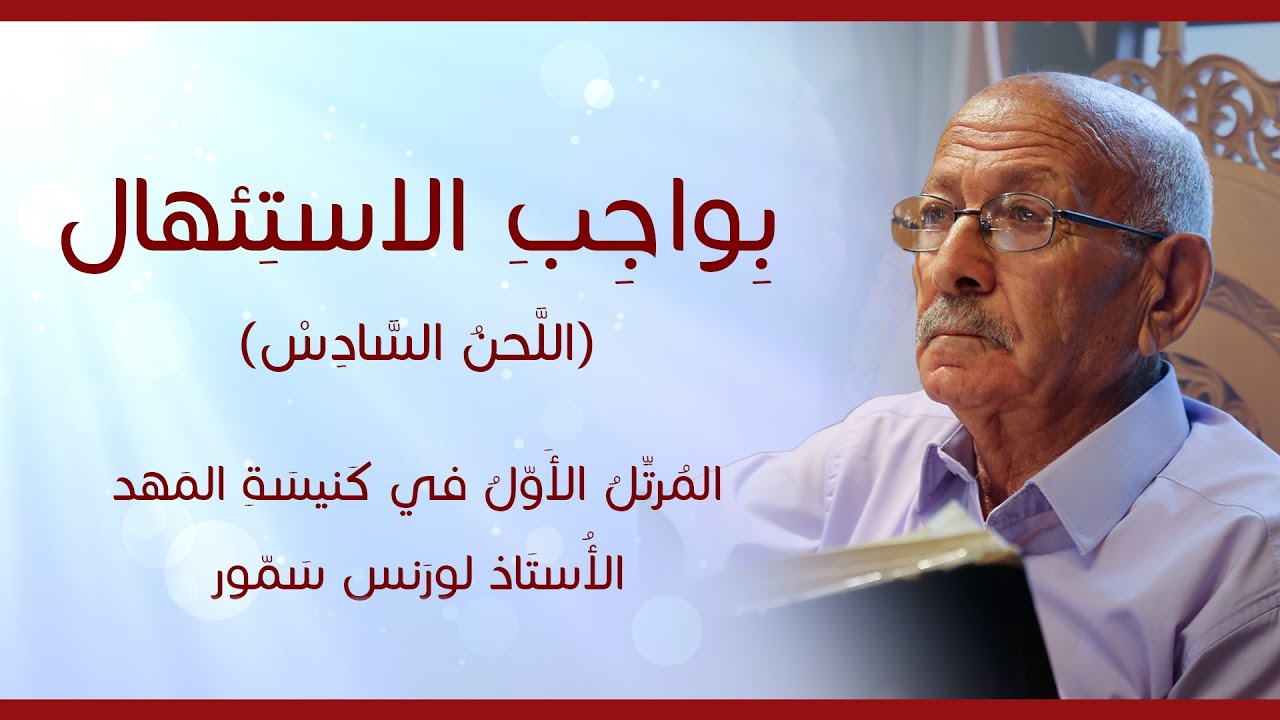 بِواجِبِ الاستِئهال

(اللَّحنُ السَّادِسْ)

المُرتِّلُ الأَوّلُ في كَنيسَةِ المَهد
الأُستَاذ لورَنس سَمّور